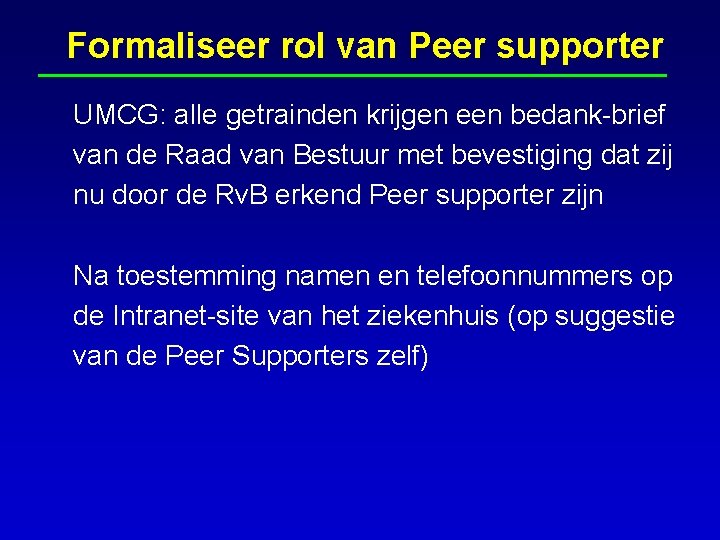 Formaliseer rol van Peer supporter

UMCG: alle getrainden krijgen een bedank-brief van de Raad van Bestuur met bevestiging dat zij nu door de RvB erkend Peer supporter zijn

Na toestemming namen en telefoonnummers op de Intranet-site van het ziekenhuis (op suggestie van de Peer Supporters zelf)